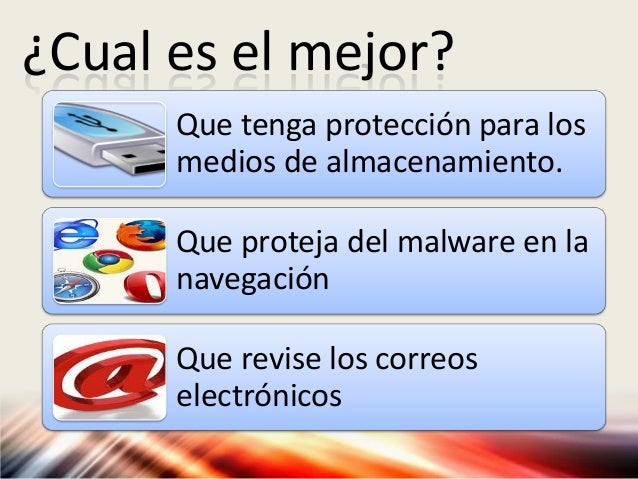 ¿Cual es el mejor?

Que tenga protección para los medios de almacenamiento.

Que proteja del malware en la navegación

Que revise los correos electrónicos